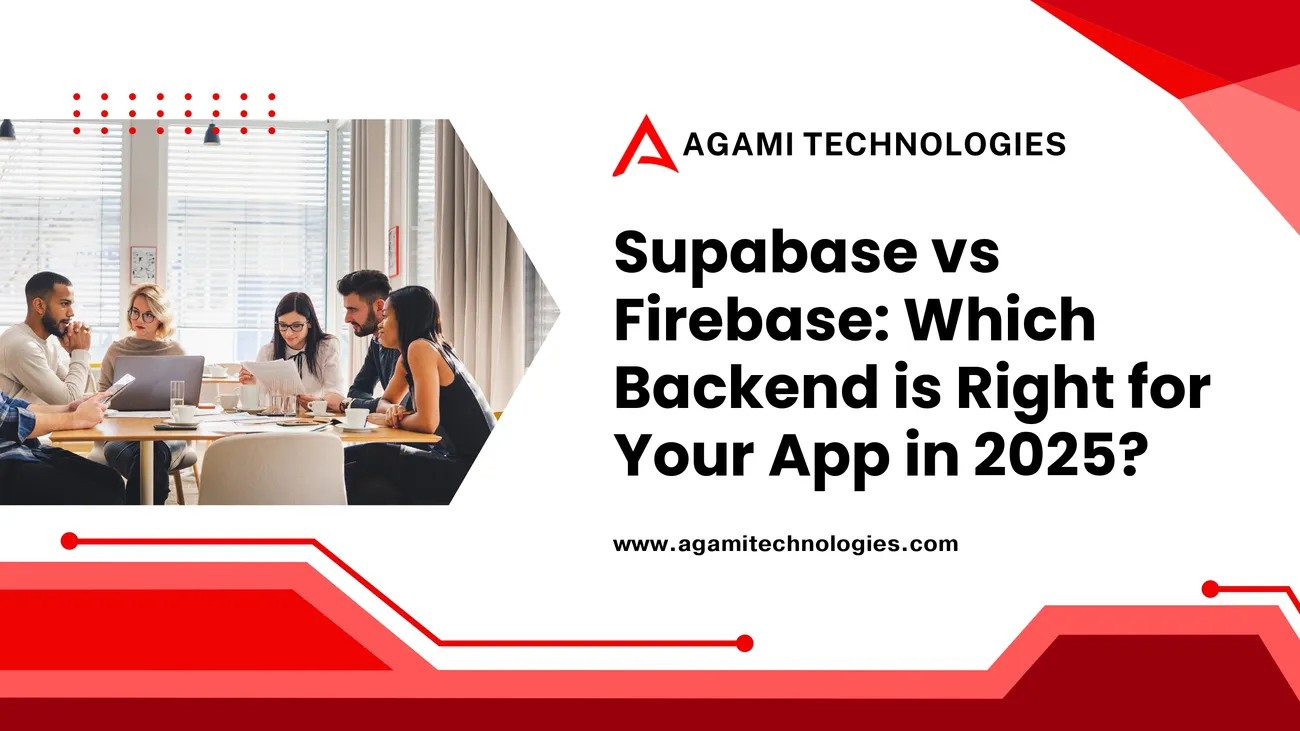 AGAMI TECHNOLOGIES

Supabase vs Firebase: Which Backend is Right for Your App in 2025?

www.agamitechnologies.com